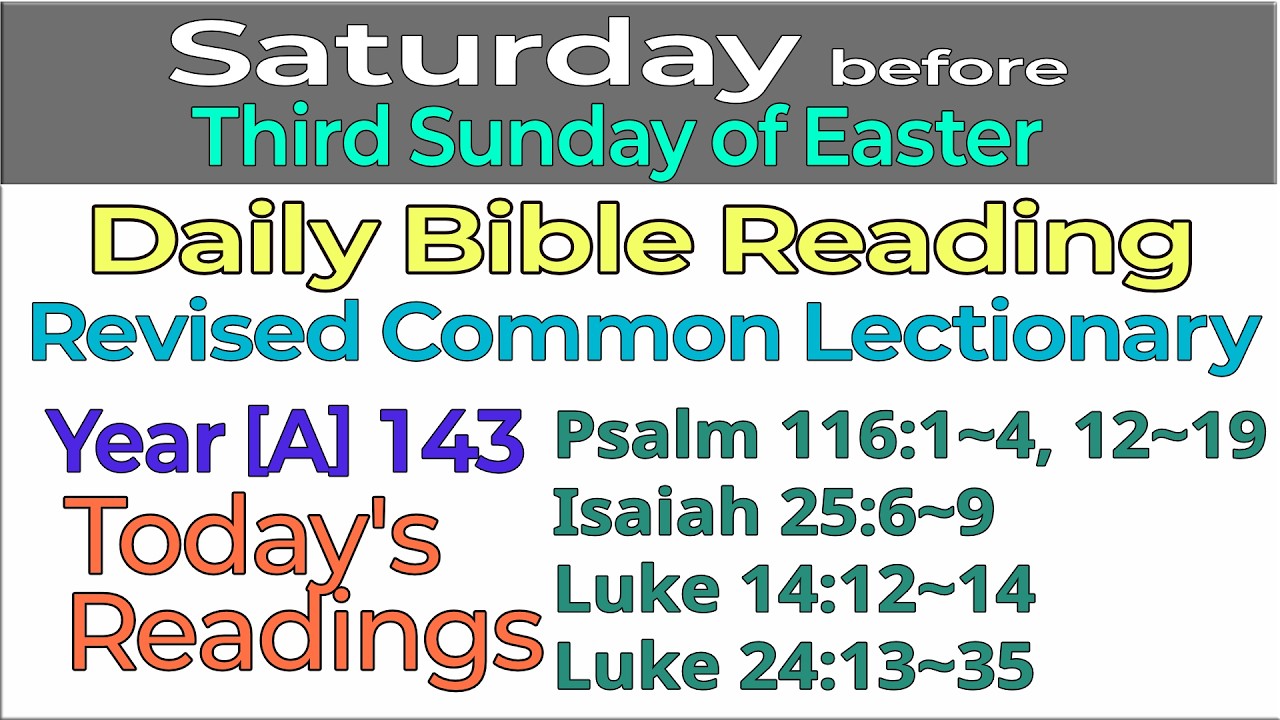 Saturday before
Third Sunday of Easter

Daily Bible Reading
Revised Common Lectionary

Year [A] 143
Today's Readings

Psalm 116:1~4, 12~19
Isaiah 25:6~9
Luke 14:12~14
Luke 24:13~35